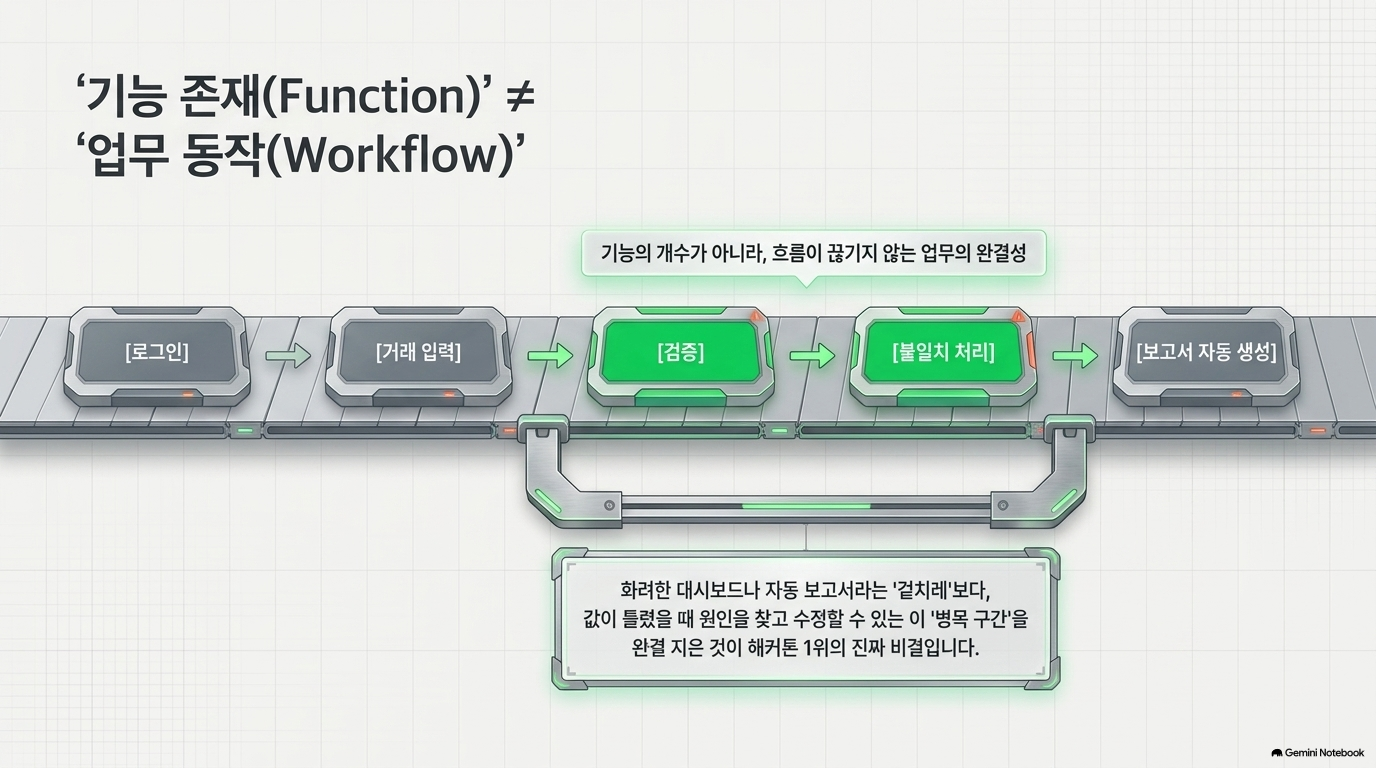 ‘기능 존재(Function)’ ≠
‘업무 동작(Workflow)’

기능의 개수가 아니라, 흐름이 끊기지 않는 업무의 완결성

[로그인]

[거래 입력]

[검증]

[불일치 처리]

[보고서 자동 생성]

화려한 대시보드나 자동 보고서라는 '겉치레'보다, 값이 틀렸을 때 원인을 찾고 수정할 수 있는 이 '병목 구간'을 완결 지은 것이 해커톤 1위의 진짜 비결입니다.

Gemini Notebook